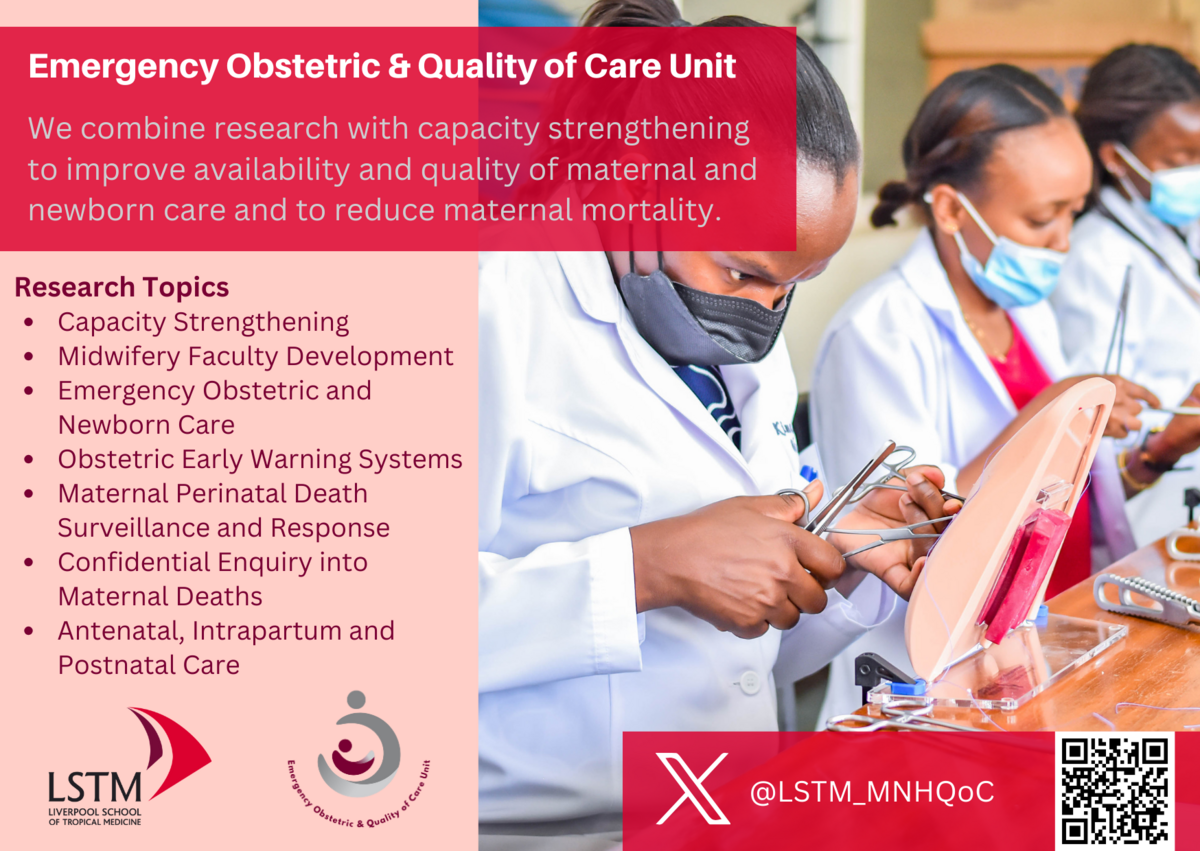 Emergency Obstetric & Quality of Care Unit

We combine research with capacity strengthening to improve availability and quality of maternal and newborn care and to reduce maternal mortality.

Research Topics
- Capacity Strengthening
- Midwifery Faculty Development
- Emergency Obstetric and Newborn Care
- Obstetric Early Warning Systems
- Maternal Perinatal Death Surveillance and Response
- Confidential Enquiry into Maternal Deaths
- Antenatal, Intrapartum and Postnatal Care

LSTM
LIVERPOOL SCHOOL OF TROPICAL MEDICINE

Emergency Obstetric & Quality of Care Unit

@LSTM_MNHQoC